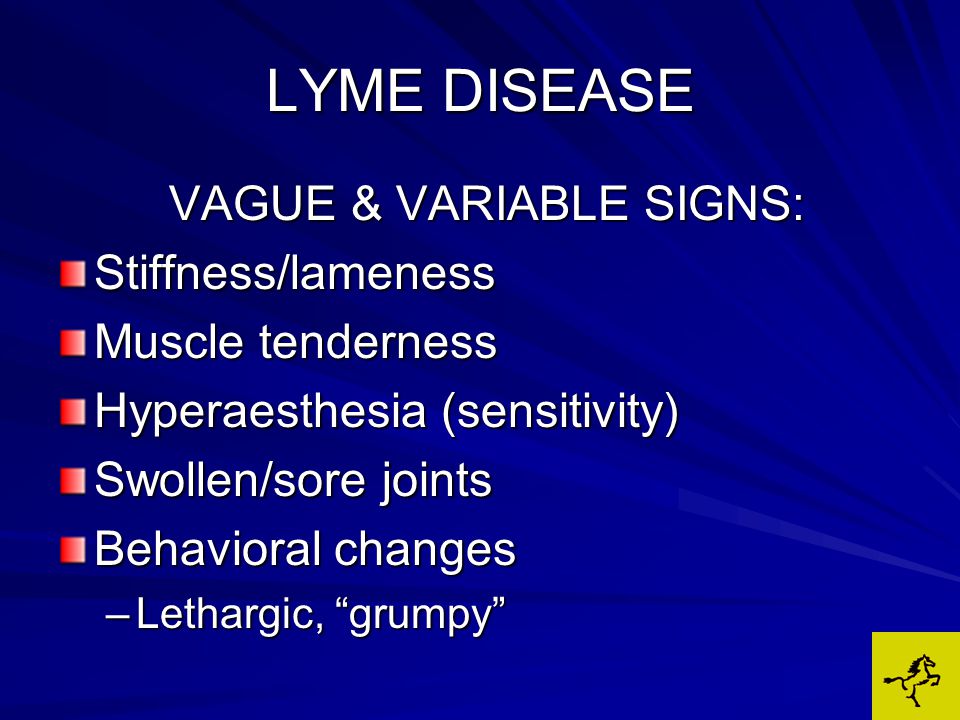 LYME DISEASE

VAGUE & VARIABLE SIGNS:

Stiffness/lameness
Muscle tenderness
Hyperaesthesia (sensitivity)
Swollen/sore joints
Behavioral changes
– Lethargic, “grumpy”